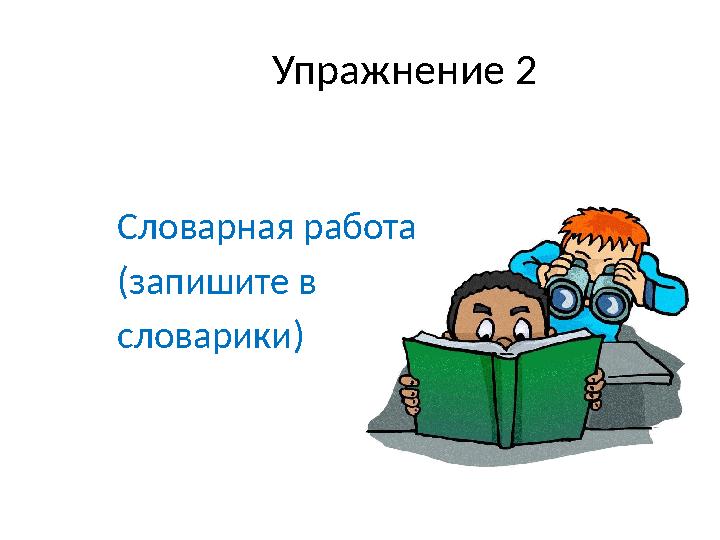 Упражнение 2

Словарная работа (запишите в словарики)